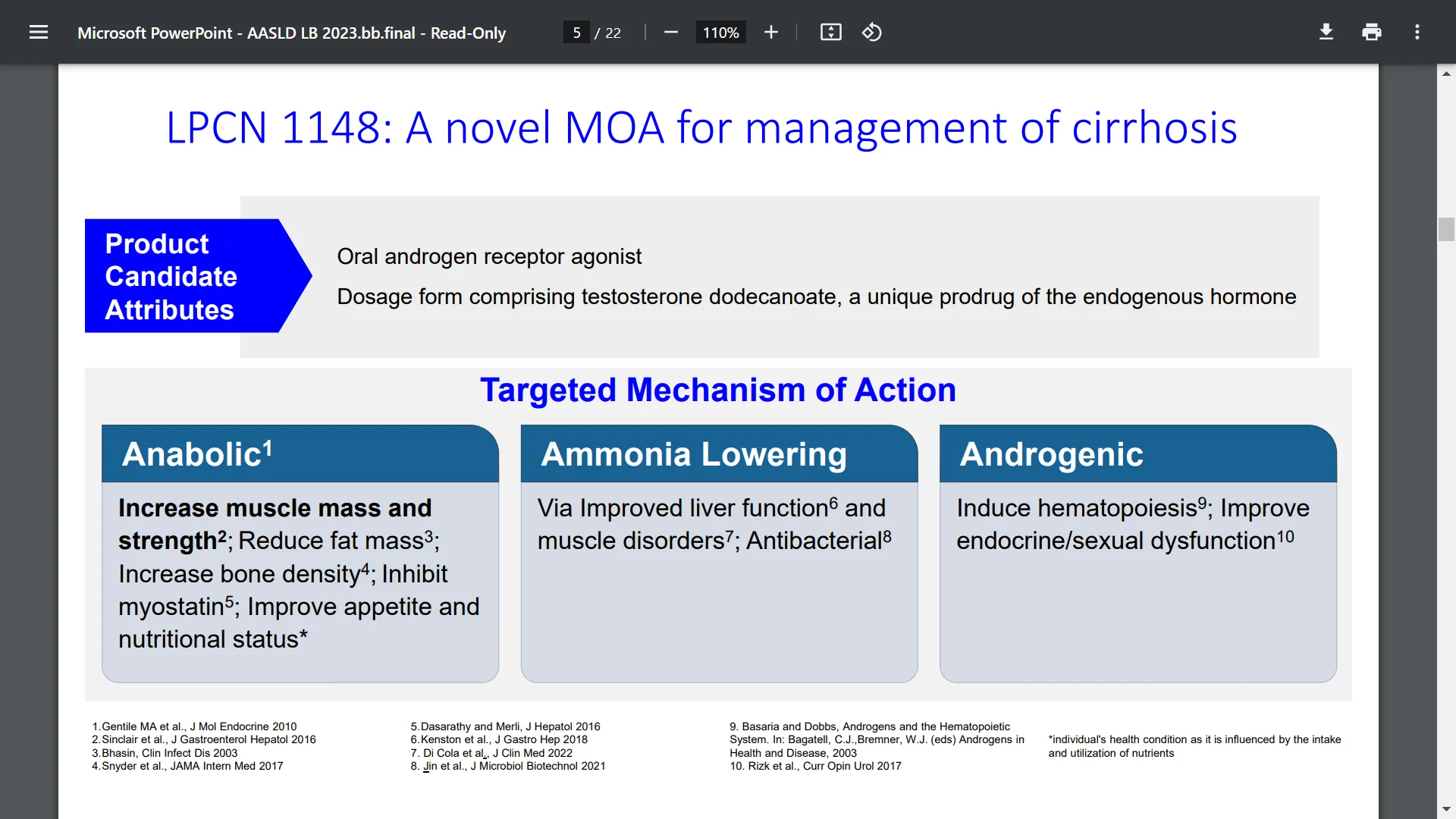 Microsoft PowerPoint - AASLD LB 2023.bb.final - Read-Only

5 / 22

110%

LPCN 1148: A novel MOA for management of cirrhosis

Product Candidate Attributes

Oral androgen receptor agonist

Dosage form comprising testosterone dodecanoate, a unique prodrug of the endogenous hormone

Targeted Mechanism of Action

Anabolic$^1$

Increase muscle mass and strength$^2$; Reduce fat mass$^3$; Increase bone density$^4$; Inhibit myostatin$^5$; Improve appetite and nutritional status*

Ammonia Lowering

Via Improved liver function$^6$ and muscle disorders$^7$; Antibacterial$^8$

Androgenic

Induce hematopoiesis$^9$; Improve endocrine/sexual dysfunction$^{10}$

1. Gentile MA et al., J Mol Endocrine 2010
2. Sinclair et al., J Gastroenterol Hepatol 2016
3. Bhasin, Clin Infect Dis 2003
4. Snyder et al., JAMA Intern Med 2017

5. Dasarathy and Merli, J Hepatol 2016
6. Kenston et al., J Gastro Hep 2018
7. Di Cola et al., J Clin Med 2022
8. Jin et al., J Microbiol Biotechnol 2021

9. Basaria and Dobbs, Androgens and the Hematopoietic System. In: Bagatell, C.J.,Bremner, W.J. (eds) Androgens in Health and Disease, 2003
10. Rizk et al., Curr Opin Urol 2017

*individual's health condition as it is influenced by the intake and utilization of nutrients